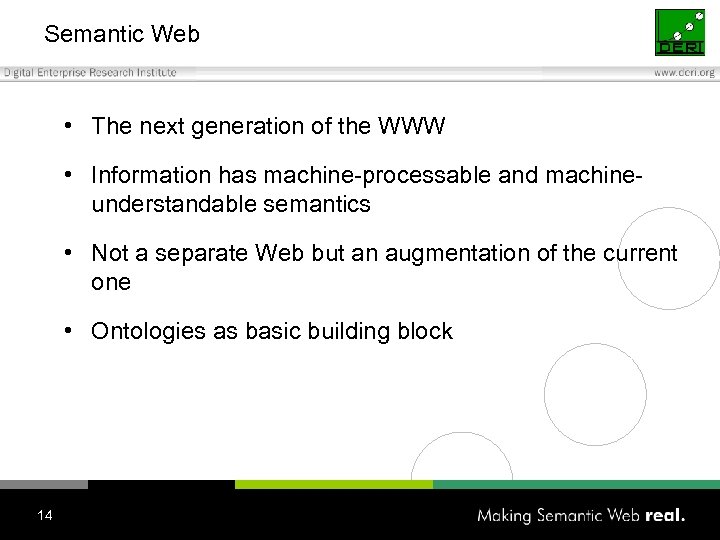 Semantic Web

DERI

Digital Enterprise Research Institute

www.deri.org

• The next generation of the WWW

• Information has machine-processable and machine-understandable semantics

• Not a separate Web but an augmentation of the current one

• Ontologies as basic building block

14

Making Semantic Web real.